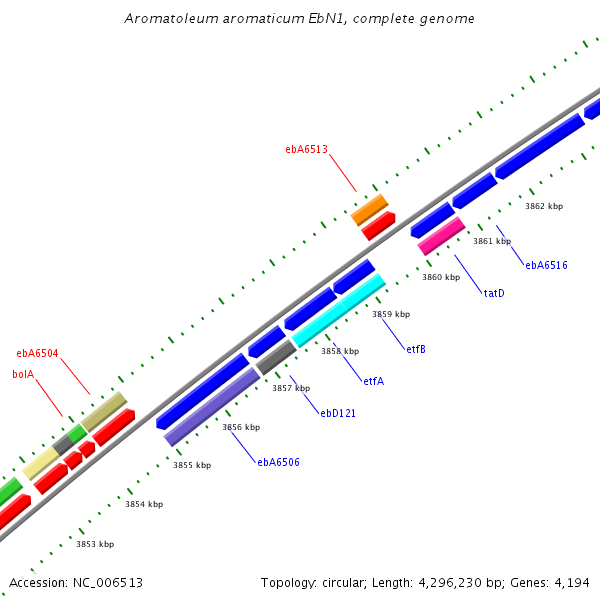 Aromatoleum aromaticum EbN1, complete genome

ebA6513

3862 kbp

3861 kbp

ebA6516

3860 kbp

tatD

3859 kbp

etfB

3858 kbp

etfA

ebA6504

bolA

3857 kbp

ebD121

3856 kbp

ebA6506

3855 kbp

3854 kbp

3853 kbp

Accession: NC_006513

Topology: circular; Length: 4,296,230 bp; Genes: 4,194